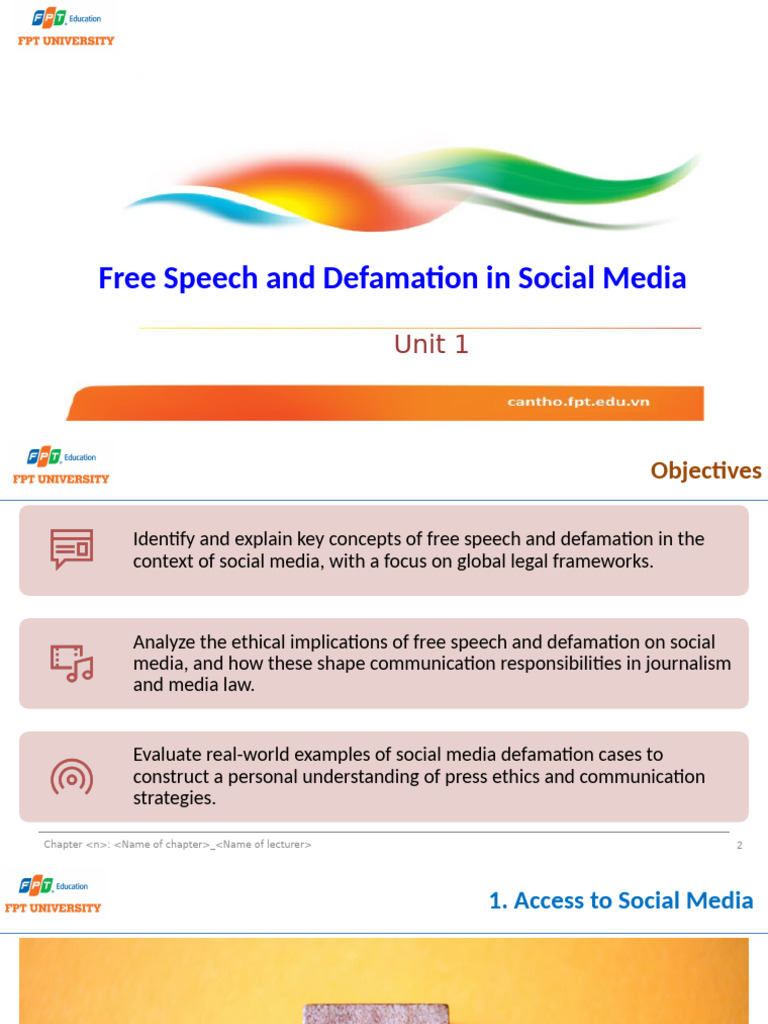 FPT Education
FPT UNIVERSITY

Free Speech and Defamation in Social Media

Unit 1

cantho.fpt.edu.vn

FPT Education
FPT UNIVERSITY

Objectives

Identify and explain key concepts of free speech and defamation in the context of social media, with a focus on global legal frameworks.

Analyze the ethical implications of free speech and defamation on social media, and how these shape communication responsibilities in journalism and media law.

Evaluate real-world examples of social media defamation cases to construct a personal understanding of press ethics and communication strategies.

Chapter <n>: <Name of chapter>_<Name of lecturer>

2

FPT Education
FPT UNIVERSITY

1. Access to Social Media